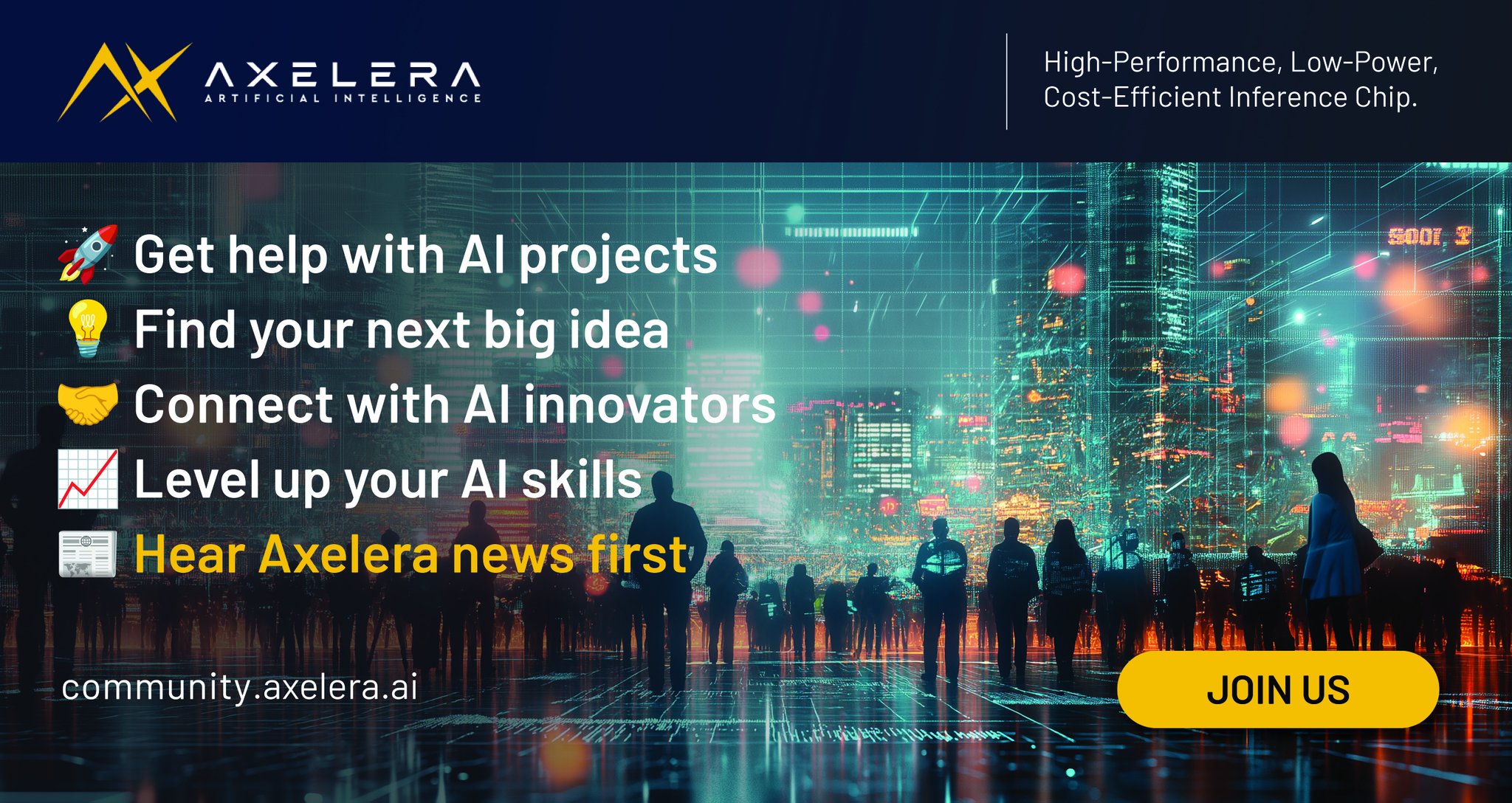 AXELERA
ARTIFICIAL INTELLIGENCE

High-Performance, Low-Power, Cost-Efficient Inference Chip.

🚀 Get help with AI projects
💡 Find your next big idea
🤝 Connect with AI innovators
📈 Level up your AI skills
📰 Hear Axelera news first

community.axelera.ai

JOIN US